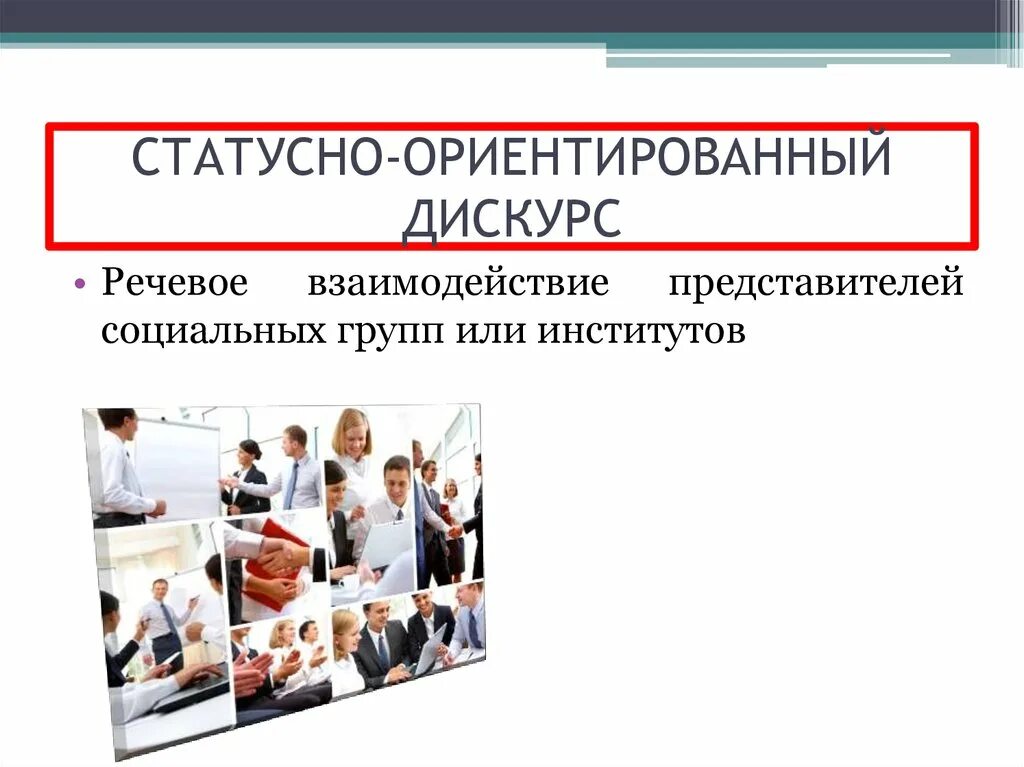 СТАТУСНО-ОРИЕНТИРОВАННЫЙ ДИСКУРС

• Речевое взаимодействие представителей социальных групп или институтов